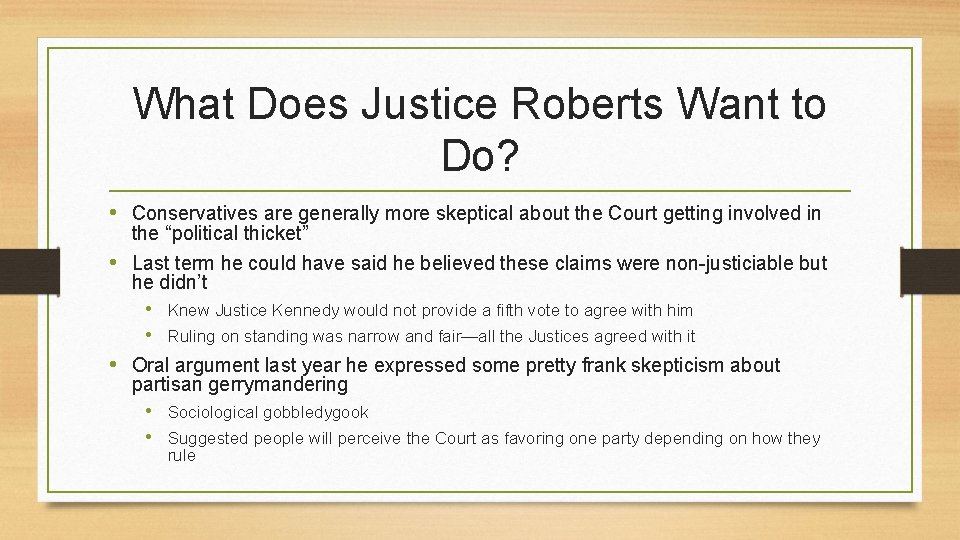 What Does Justice Roberts Want to Do?

• Conservatives are generally more skeptical about the Court getting involved in the “political thicket”
• Last term he could have said he believed these claims were non-justiciable but he didn’t
  • Knew Justice Kennedy would not provide a fifth vote to agree with him
  • Ruling on standing was narrow and fair—all the Justices agreed with it
• Oral argument last year he expressed some pretty frank skepticism about partisan gerrymandering
  • Sociological gobbledygook
  • Suggested people will perceive the Court as favoring one party depending on how they rule